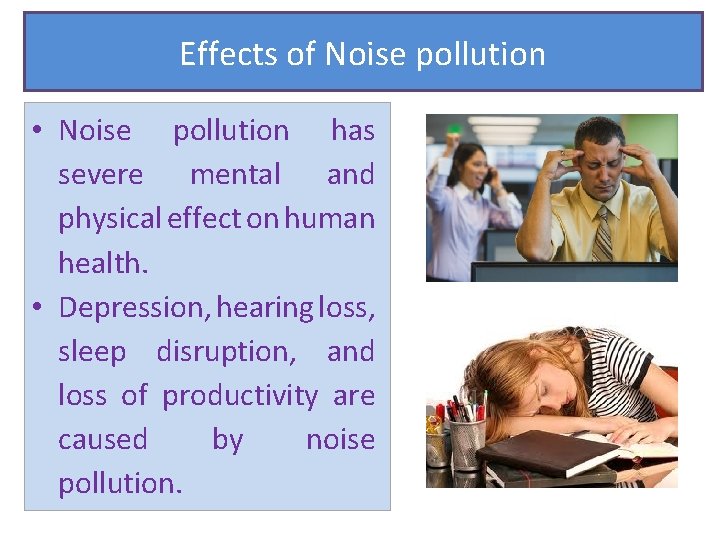 Effects of Noise pollution

• Noise pollution has severe mental and physical effect on human health.

• Depression, hearing loss, sleep disruption, and loss of productivity are caused by noise pollution.